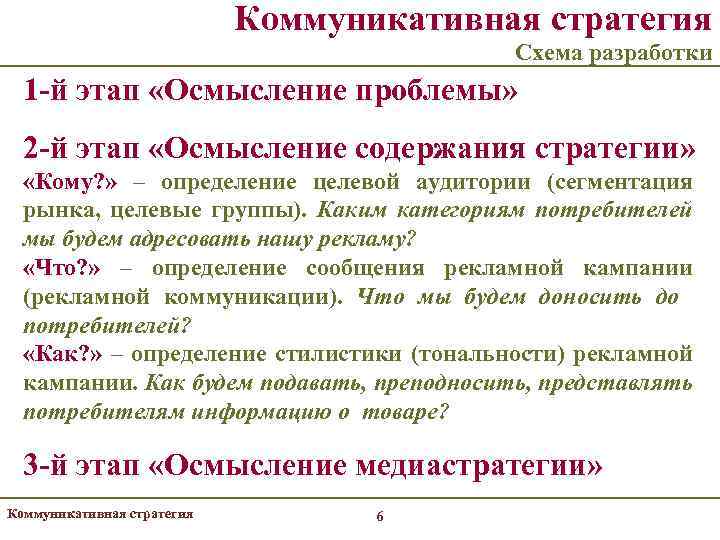 Коммуникативная стратегия

Схема разработки

1-й этап «Осмысление проблемы»

2-й этап «Осмысление содержания стратегии»

«Кому?» – определение целевой аудитории (сегментация рынка, целевые группы). Каким категориям потребителей мы будем адресовать нашу рекламу?

«Что?» – определение сообщения рекламной кампании (рекламной коммуникации). Что мы будем доносить до потребителей?

«Как?» – определение стилистики (тональности) рекламной кампании. Как будем подавать, преподносить, представлять потребителям информацию о товаре?

3-й этап «Осмысление медиастратегии»

Коммуникативная стратегия

6